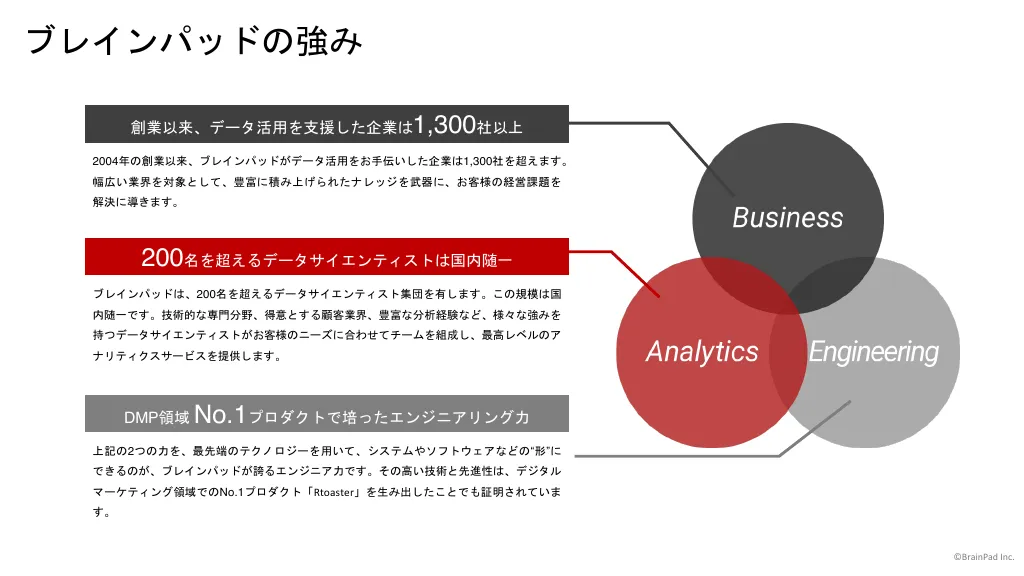 ブレインパッドの強み

創業以来、データ活用を支援した企業は1,300社以上

2004年の創業以来、ブレインパッドがデータ活用をお手伝いした企業は1,300社を超えます。幅広い業界を対象として、豊富に積み上げられたナレッジを武器に、お客様の経営課題を解決に導きます。

200名を超えるデータサイエンティストは国内随一

ブレインパッドは、200名を超えるデータサイエンティスト集団を有します。この規模は国内随一です。技術的な専門分野、得意とする顧客業界、豊富な分析経験など、様々な強みを持つデータサイエンティストがお客様のニーズに合わせてチームを組成し、最高レベルのアナリティクスサービスを提供します。

DMP領域 No.1プロダクトで培ったエンジニアリング力

上記の2つの力を、最先端のテクノロジーを用いて、システムやソフトウェアなどの"形"にできるのが、ブレインパッドが誇るエンジニア力です。その高い技術と先進性は、デジタルマーケティング領域でのNo.1プロダクト「Rtoaster」を生み出したことでも証明されています。

Business

Analytics

Engineering

©BrainPad Inc.